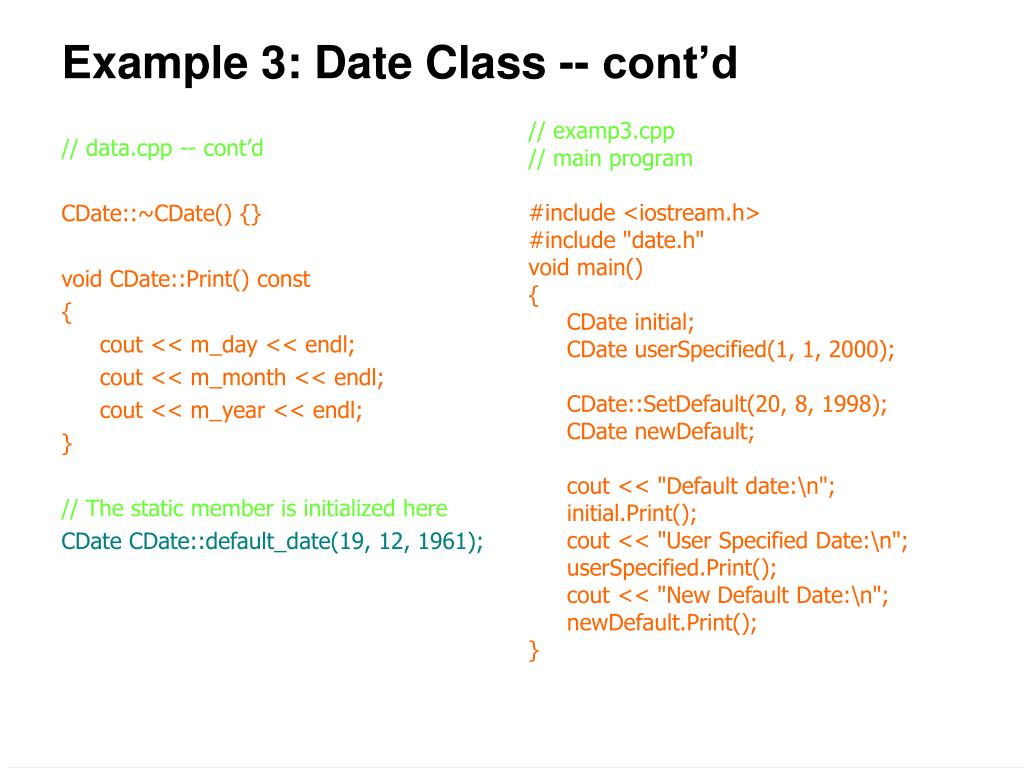 Example 3: Date Class -- cont’d

// data.cpp -- cont’d

CDate::~CDate() {}

void CDate::Print() const
{
cout << m_day << endl;
cout << m_month << endl;
cout << m_year << endl;
}

// The static member is initialized here
CDate CDate::default_date(19, 12, 1961);

// examp3.cpp
// main program

#include <iostream.h>
#include "date.h"
void main()
{
CDate initial;
CDate userSpecified(1, 1, 2000);

CDate::SetDefault(20, 8, 1998);
CDate newDefault;

cout << "Default date:\n";
initial.Print();
cout << "User Specified Date:\n";
userSpecified.Print();
cout << "New Default Date:\n";
newDefault.Print();
}